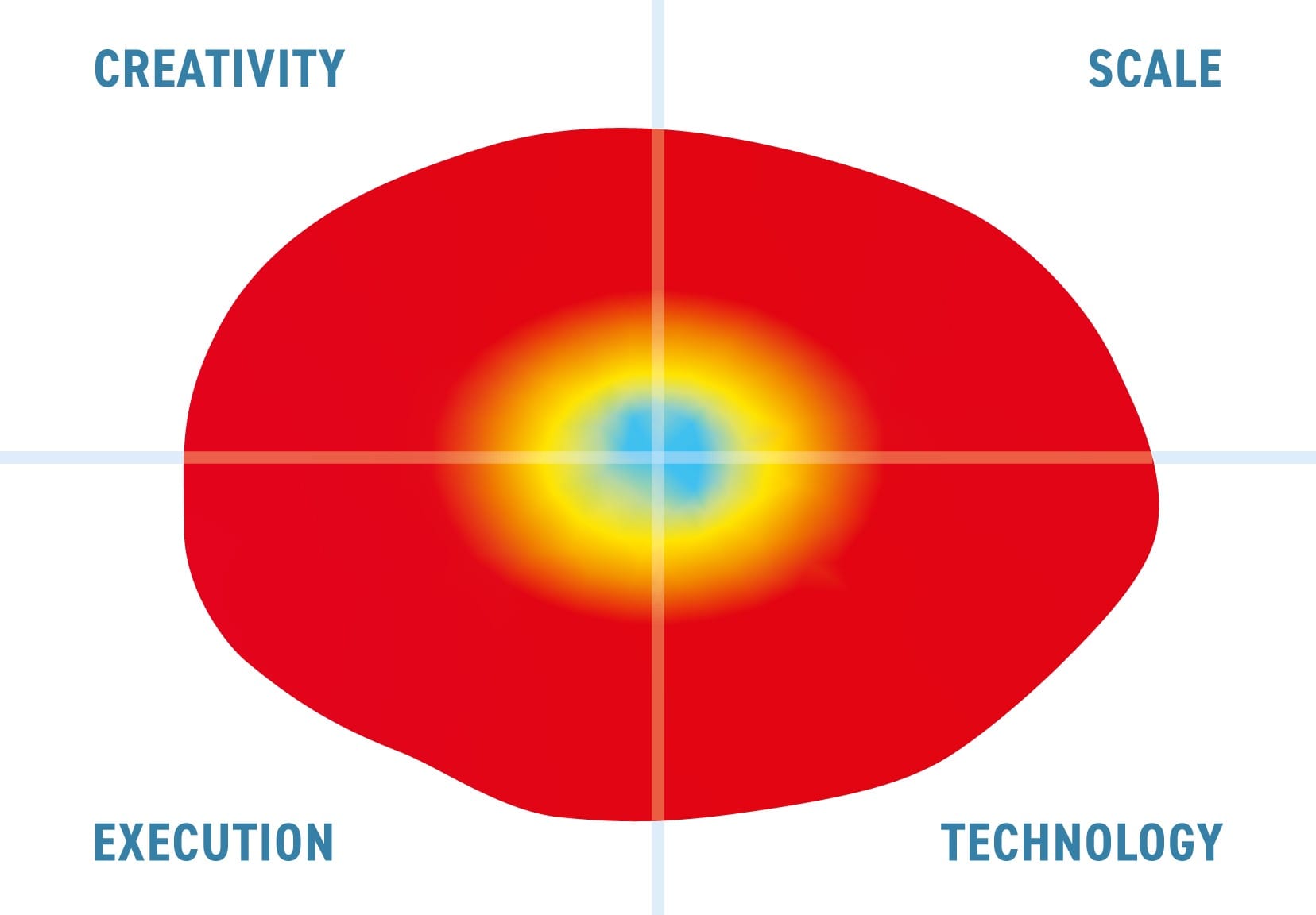 CREATIVITY

SCALE

EXECUTION

TECHNOLOGY